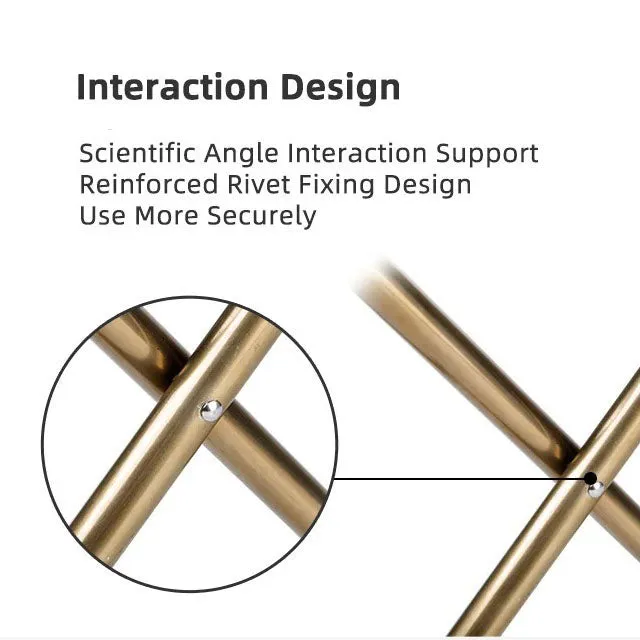 Interaction Design

Scientific Angle Interaction Support
Reinforced Rivet Fixing Design
Use More Securely